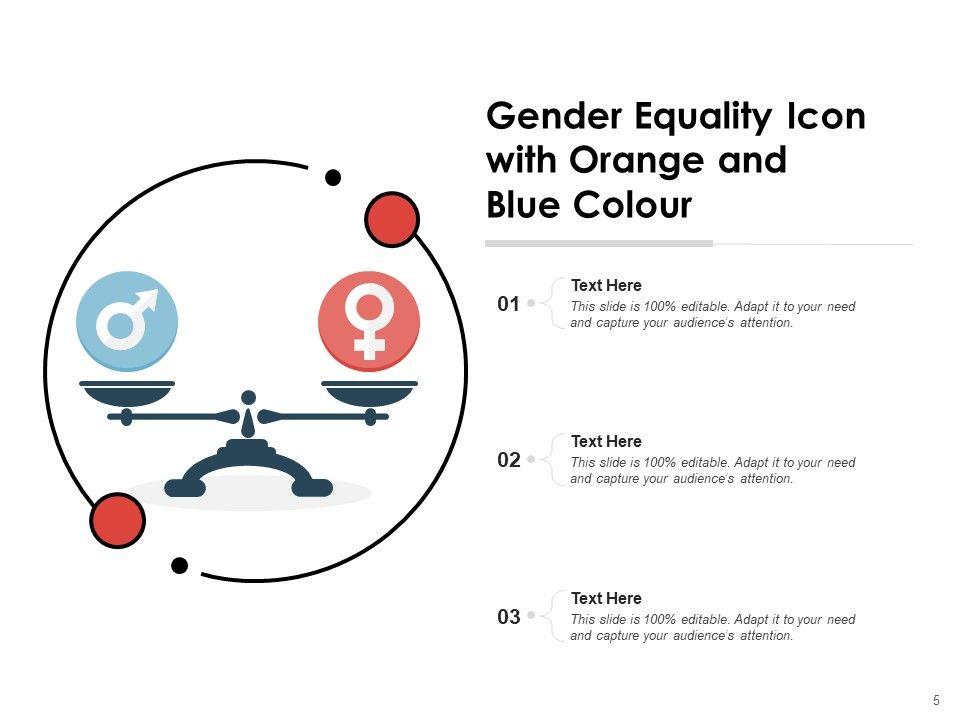 Gender Equality Icon with Orange and Blue Colour

01
Text Here
This slide is 100% editable. Adapt it to your need and capture your audience's attention.

02
Text Here
This slide is 100% editable. Adapt it to your need and capture your audience's attention.

03
Text Here
This slide is 100% editable. Adapt it to your need and capture your audience's attention.

5